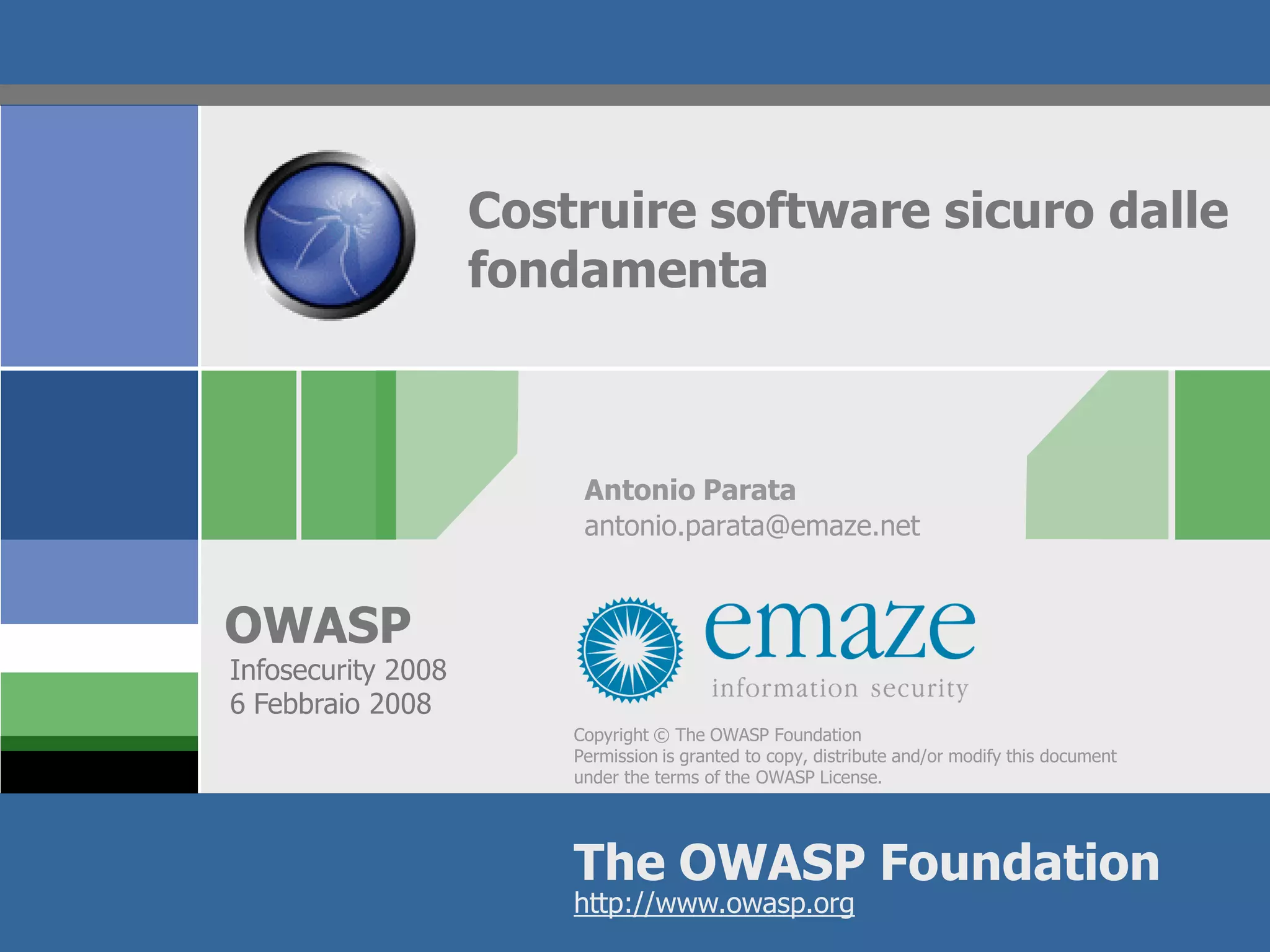 Costruire software sicuro dalle fondamenta

Antonio Parata
antonio.parata@emaze.net

OWASP
Infosecurity 2008
6 Febbraio 2008

emaze
information security

Copyright © The OWASP Foundation
Permission is granted to copy, distribute and/or modify this document under the terms of the OWASP License.

The OWASP Foundation
http://www.owasp.org